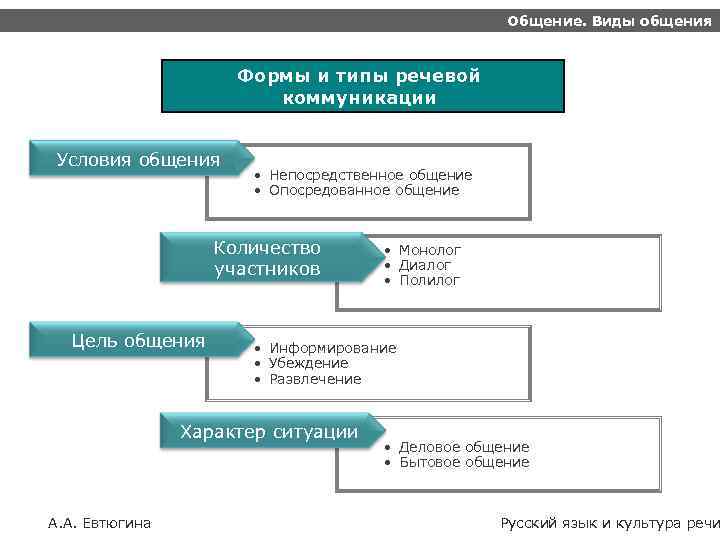 Общение. Виды общения

Формы и типы речевой коммуникации

Условия общения

• Непосредственное общение
• Опосредованное общение

Количество участников

• Монолог
• Диалог
• Полилог

Цель общения

• Информирование
• Убеждение
• Развлечение

Характер ситуации

• Деловое общение
• Бытовое общение

А.А. Евтюгина

Русский язык и культура речи